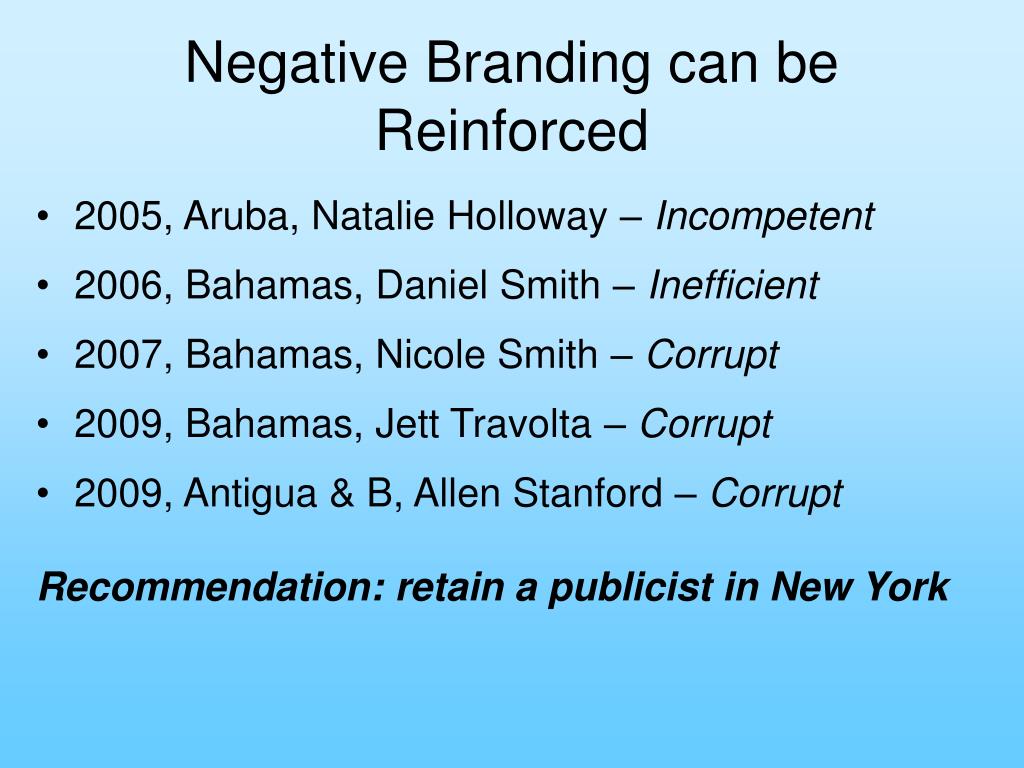 Negative Branding can be Reinforced

• 2005, Aruba, Natalie Holloway – Incompetent
• 2006, Bahamas, Daniel Smith – Inefficient
• 2007, Bahamas, Nicole Smith – Corrupt
• 2009, Bahamas, Jett Travolta – Corrupt
• 2009, Antigua & B, Allen Stanford – Corrupt

Recommendation: retain a publicist in New York